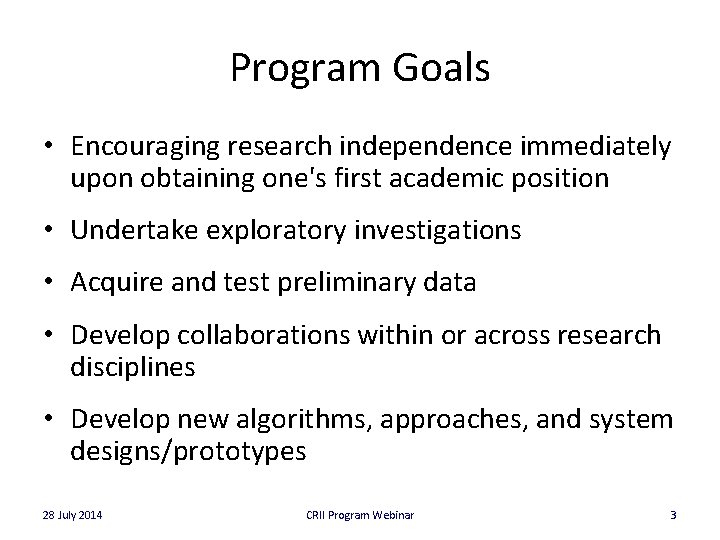 Program Goals

• Encouraging research independence immediately upon obtaining one's first academic position

• Undertake exploratory investigations

• Acquire and test preliminary data

• Develop collaborations within or across research disciplines

• Develop new algorithms, approaches, and system designs/prototypes

28 July 2014

CRII Program Webinar

3